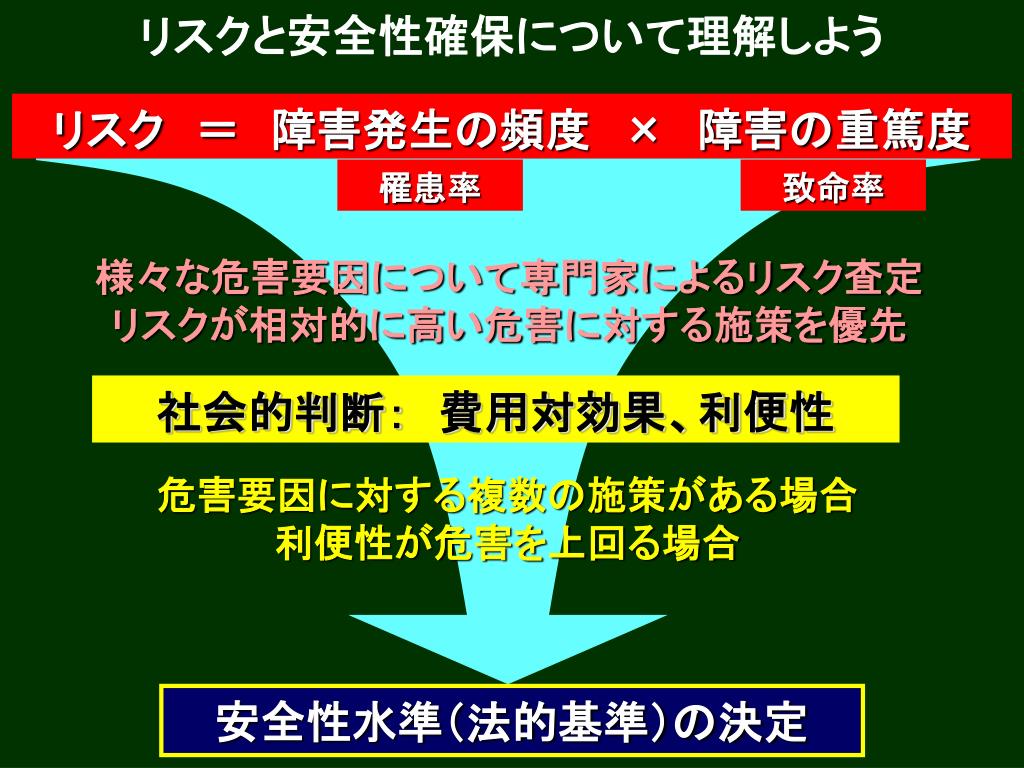 リスクと安全性確保について理解しよう

リスク　＝　障害発生の頻度　×　障害の重篤度

罹患率

致命率

様々な危害要因について専門家によるリスク査定
リスクが相対的に高い危害に対する施策を優先

社会的判断：　費用対効果、利便性

危害要因に対する複数の施策がある場合
利便性が危害を上回る場合

安全性水準（法的基準）の決定